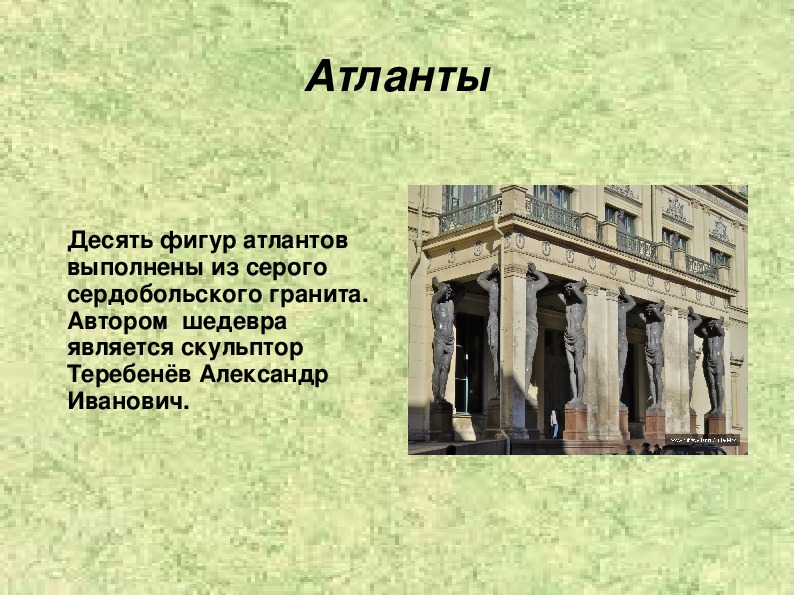 Атланты

Десять фигур атлантов выполнены из серого сердобольского гранита. Автором шедевра является скульптор Теребенёв Александр Иванович.